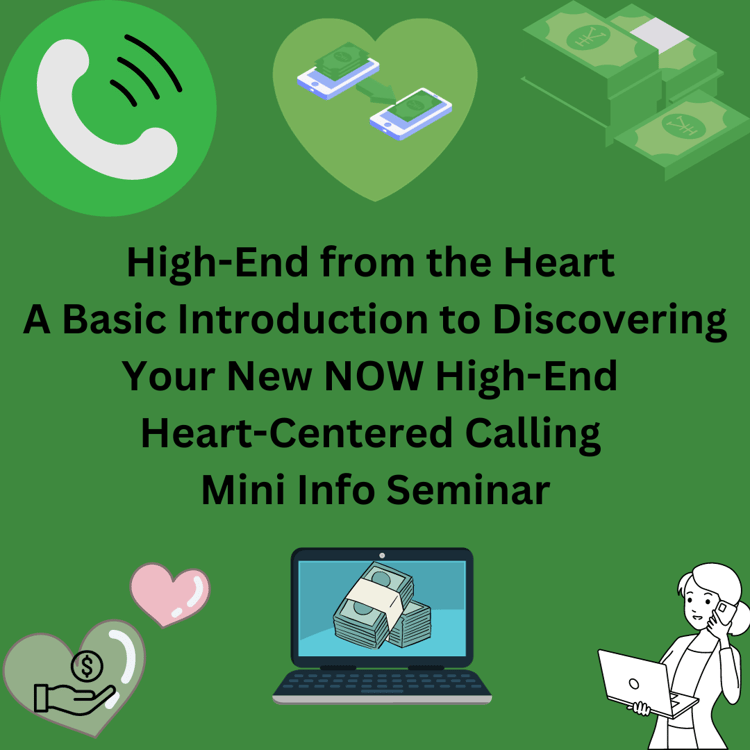 High-End from the Heart
A Basic Introduction to Discovering Your New NOW High-End Heart-Centered Calling
Mini Info Seminar